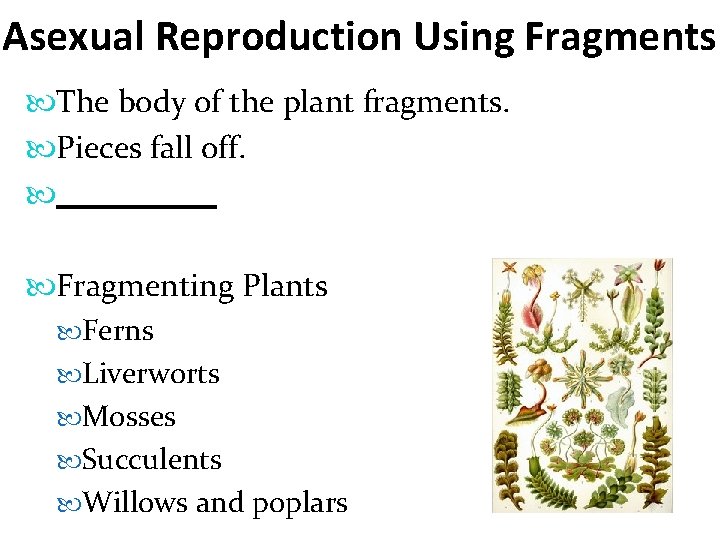 Asexual Reproduction Using Fragments

The body of the plant fragments.

Pieces fall off.

__________

Fragmenting Plants

Ferns

Liverworts

Mosses

Succulents

Willows and poplars